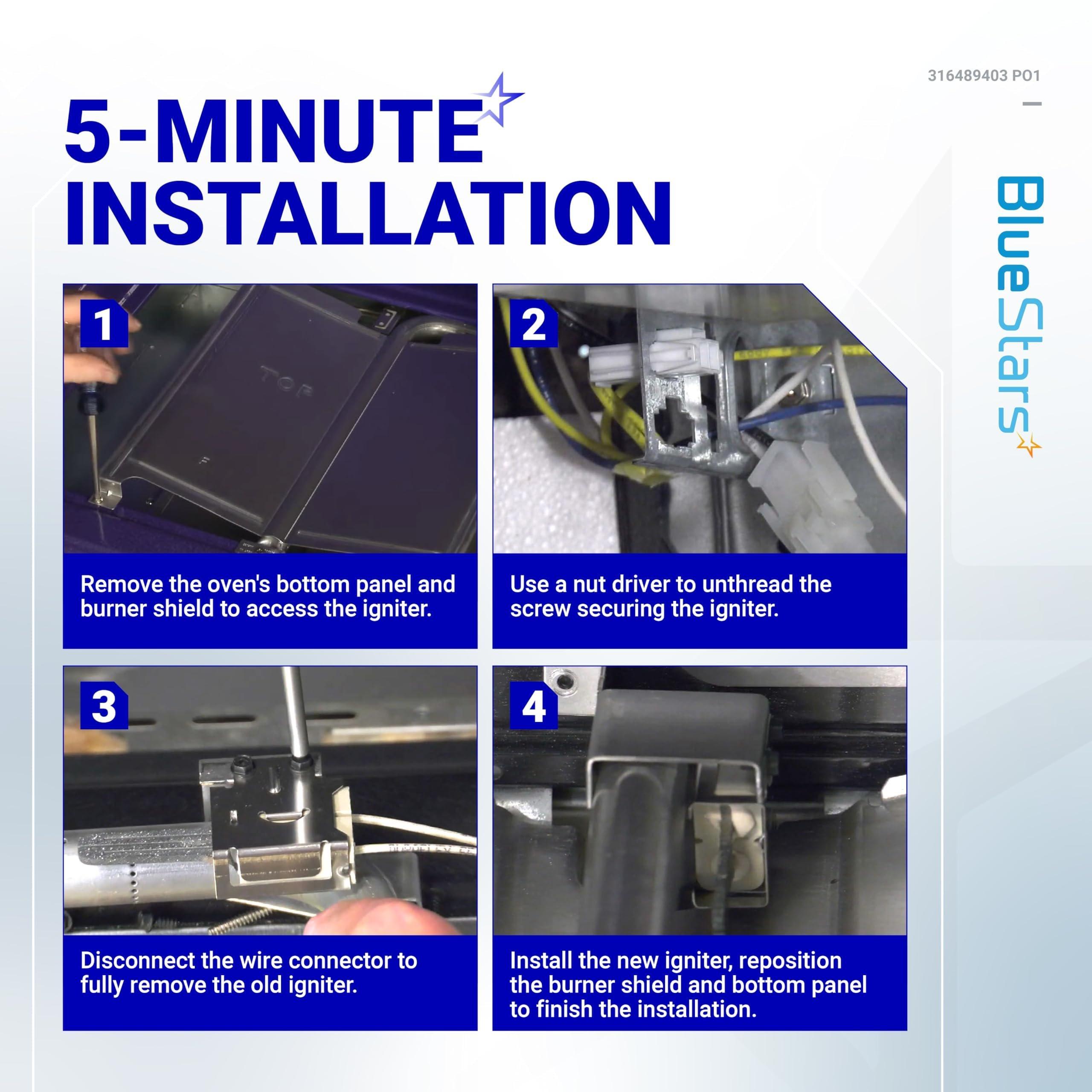 316489403 PO1

5-MINUTE INSTALLATION

BlueStars

1

TOP

Remove the oven's bottom panel and burner shield to access the igniter.

2

Use a nut driver to unthread the screw securing the igniter.

3

Disconnect the wire connector to fully remove the old igniter.

4

Install the new igniter, reposition the burner shield and bottom panel to finish the installation.